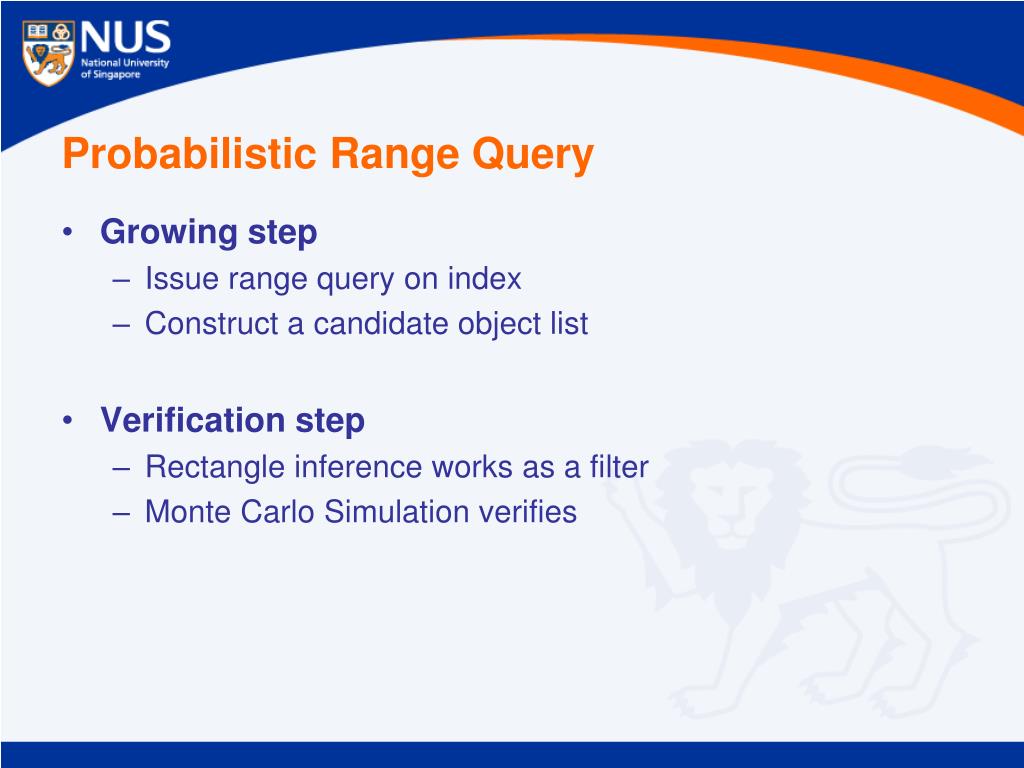 NUS
National University of Singapore

Probabilistic Range Query

• Growing step
– Issue range query on index
– Construct a candidate object list

• Verification step
– Rectangle inference works as a filter
– Monte Carlo Simulation verifies